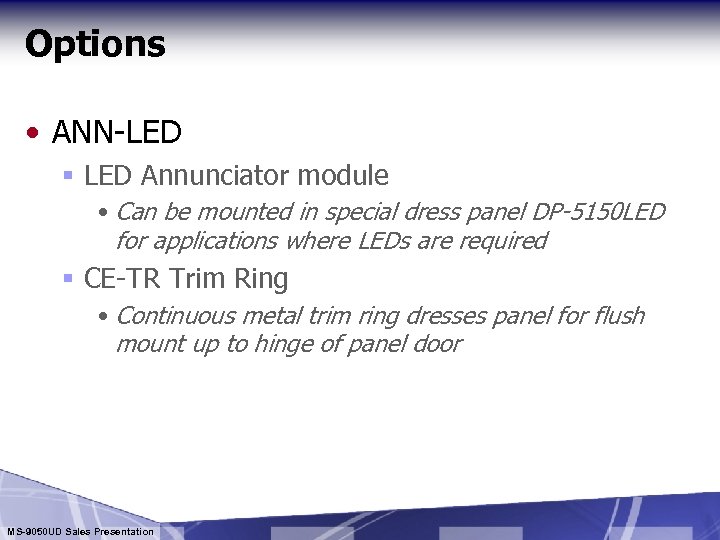 Options

• ANN-LED

▪ LED Annunciator module

• Can be mounted in special dress panel DP-5150LED for applications where LEDs are required

▪ CE-TR Trim Ring

• Continuous metal trim ring dresses panel for flush mount up to hinge of panel door

MS-9050UD Sales Presentation